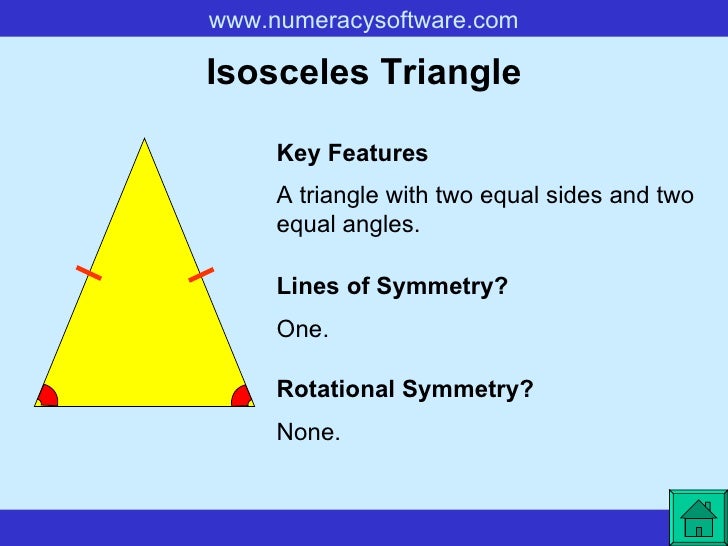 www.numeracysoftware.com

Isosceles Triangle

Key Features

A triangle with two equal sides and two equal angles.

Lines of Symmetry?

One.

Rotational Symmetry?

None.